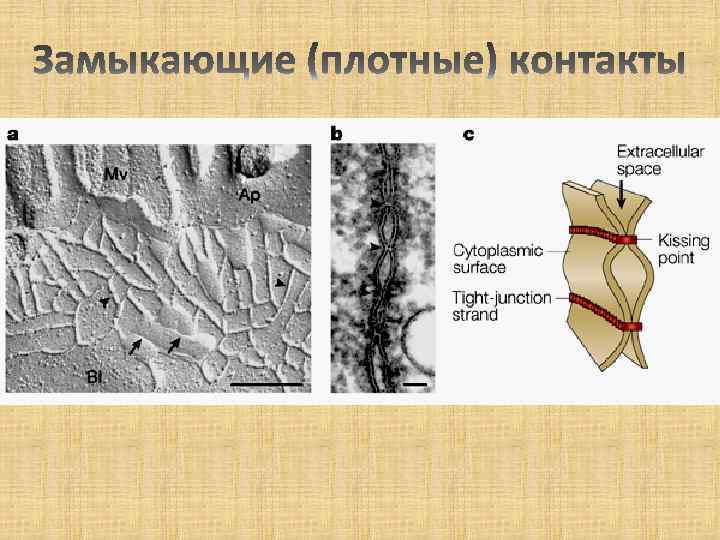 Замыкающие (плотные) контакты

a

Mv

Ap

Bl

b

c

Extracellular space

Cytoplasmic surface

Kissing point

Tight-junction strand